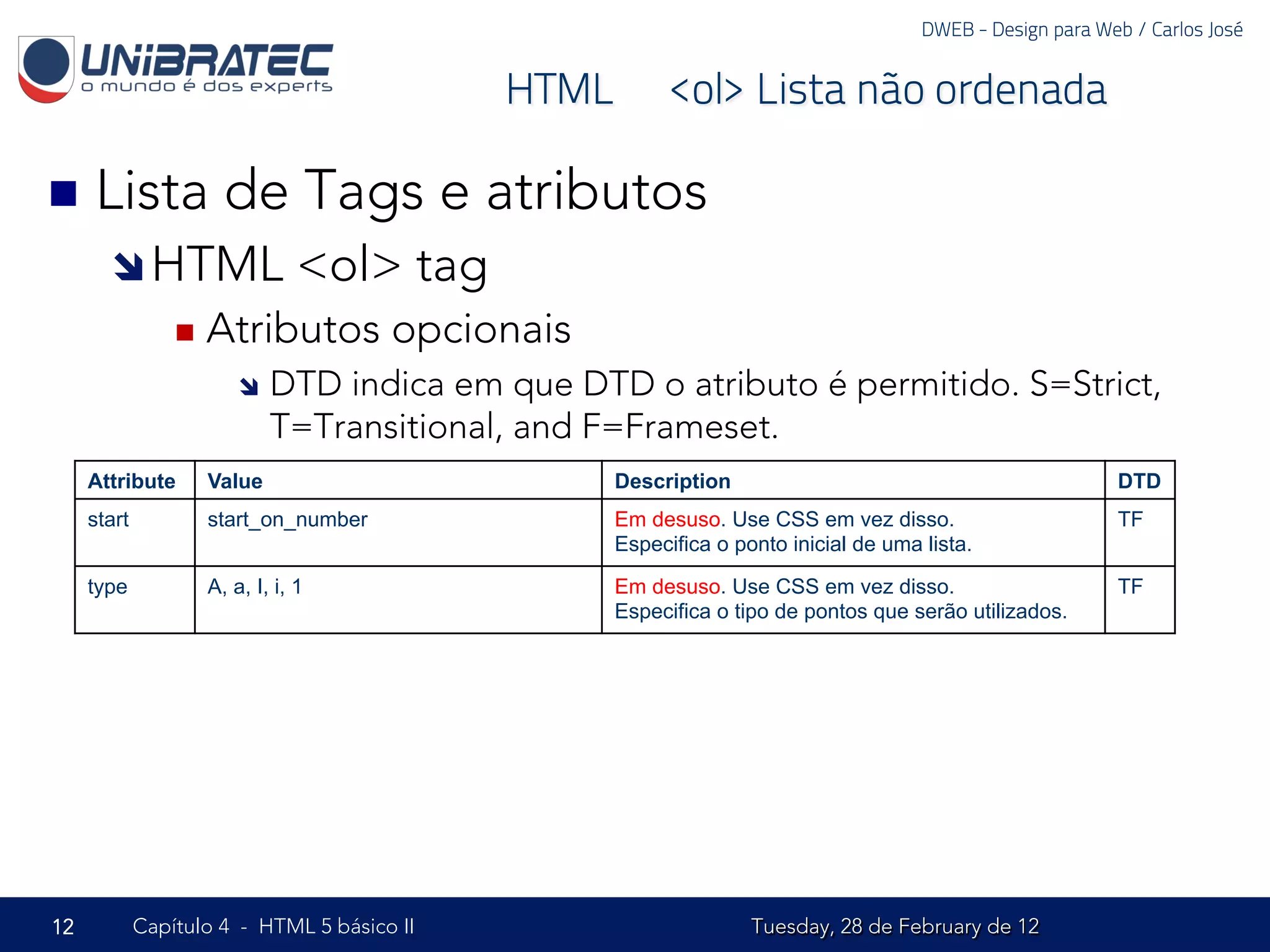 DWEB - Design para Web / Carlos José

UNIBRATEC
o mundo é dos experts

HTML <ol> Lista não ordenada

Lista de Tags e atributos

HTML <ol> tag

Atributos opcionais

DTD indica em que DTD o atributo é permitido. S=Strict, T=Transitional, and F=Frameset.

| Attribute | Value | Description | DTD |
|---|---|---|---|
| start | start_on_number | Em desuso. Use CSS em vez disso. Especifica o ponto inicial de uma lista. | TF |
| type | A, a, I, i, 1 | Em desuso. Use CSS em vez disso. Especifica o tipo de pontos que serão utilizados. | TF |

12 Capítulo 4 - HTML 5 básico II Tuesday, 28 de February de 12